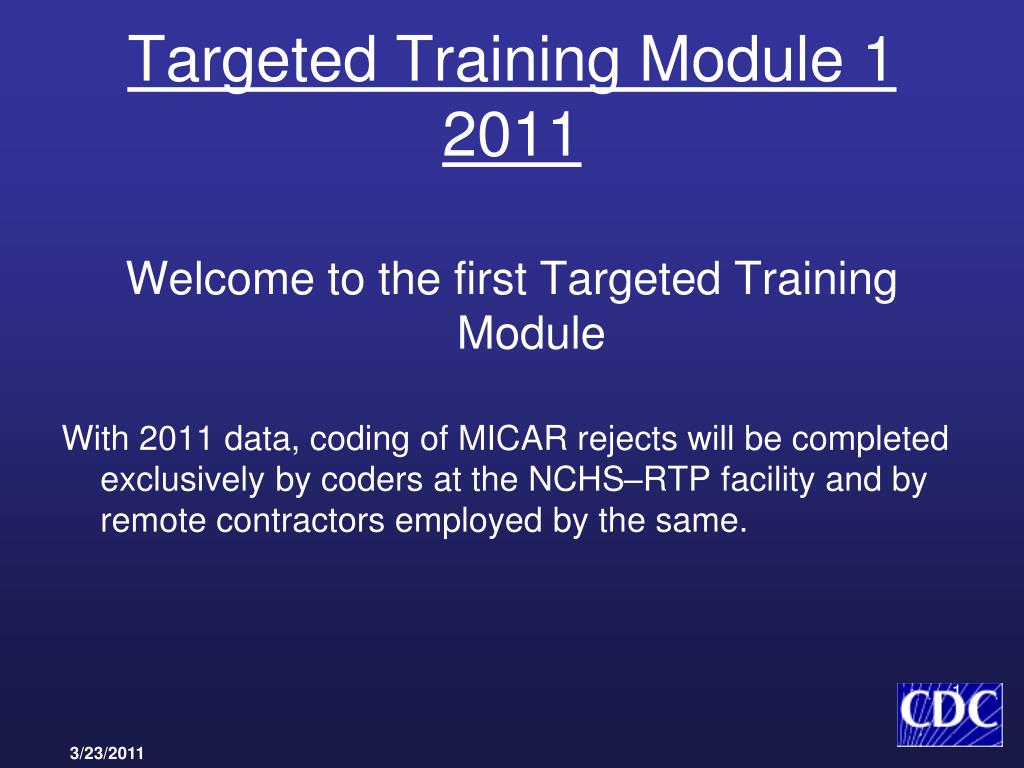 Targeted Training Module 1 2011

Welcome to the first Targeted Training Module

With 2011 data, coding of MICAR rejects will be completed exclusively by coders at the NCHS–RTP facility and by remote contractors employed by the same.

1

CDC

3/23/2011